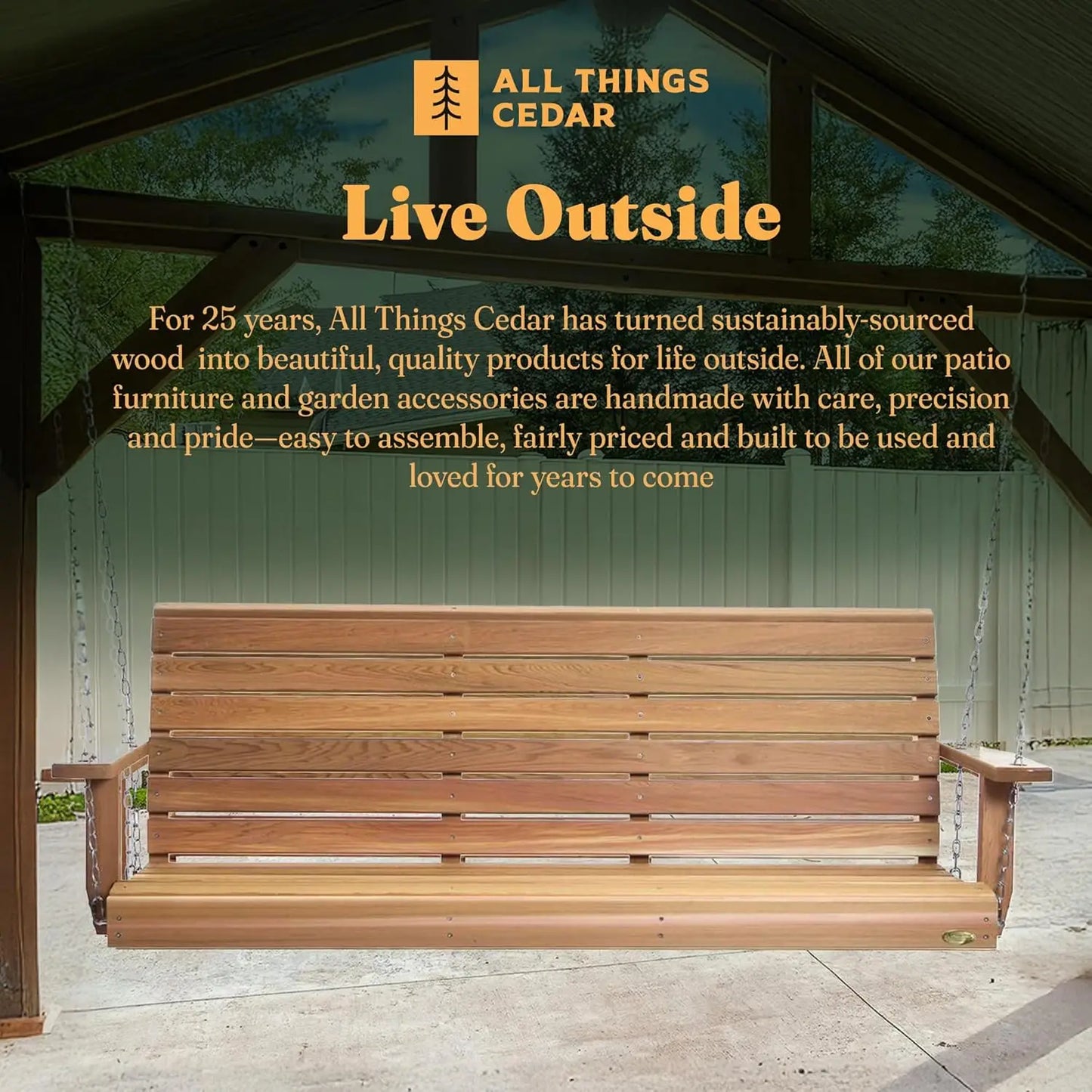 ALL THINGS CEDAR

Live Outside

For 25 years, All Things Cedar has turned sustainably-sourced wood into beautiful, quality products for life outside. All of our patio furniture and garden accessories are handmade with care, precision and pride—easy to assemble, fairly priced and built to be used and loved for years to come